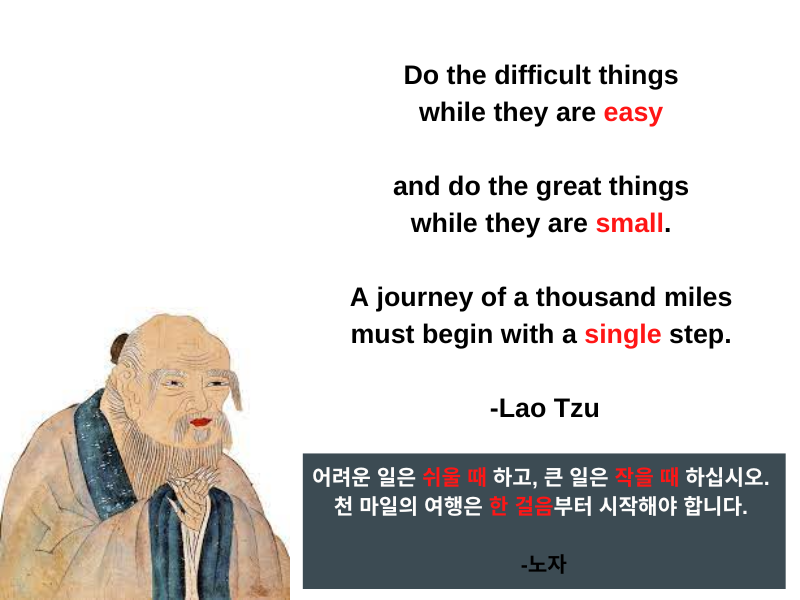 Do the difficult things
while they are easy

and do the great things
while they are small.

A journey of a thousand miles
must begin with a single step.

-Lao Tzu

어려운 일은 쉬울 때 하고, 큰 일은 작을 때 하십시오.
천 마일의 여행은 한 걸음부터 시작해야 합니다.

-노자